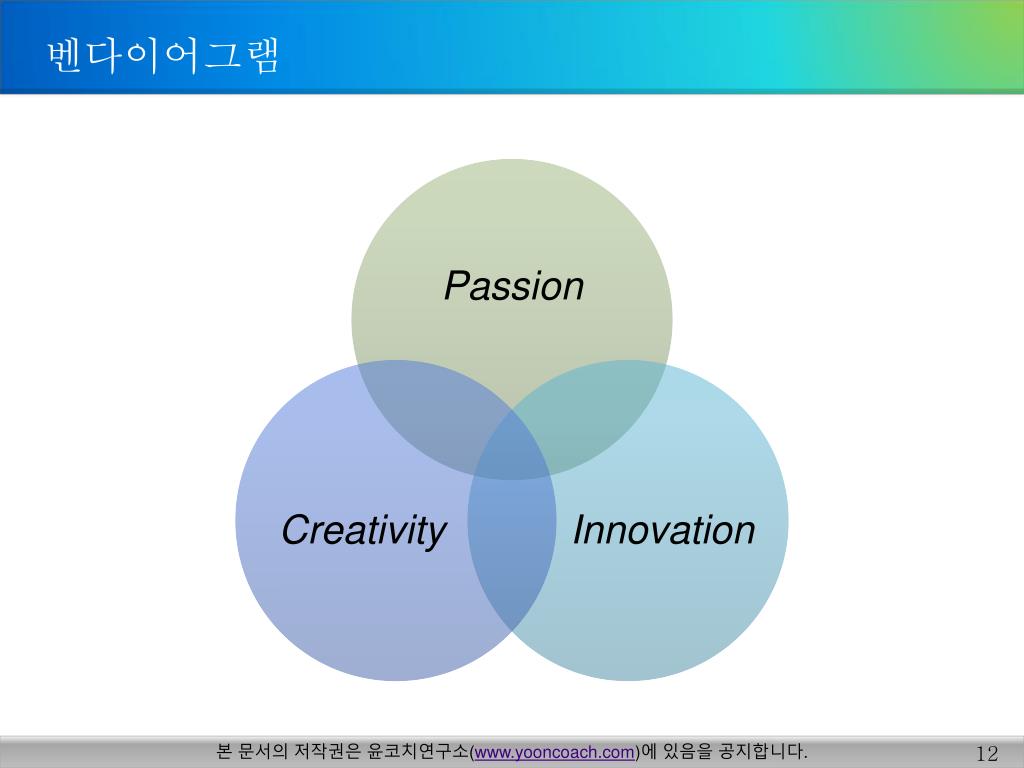 벤다이어그램

Passion

Creativity

Innovation

본 문서의 저작권은 윤코치연구소(www.yooncoach.com)에 있음을 공지합니다.

12